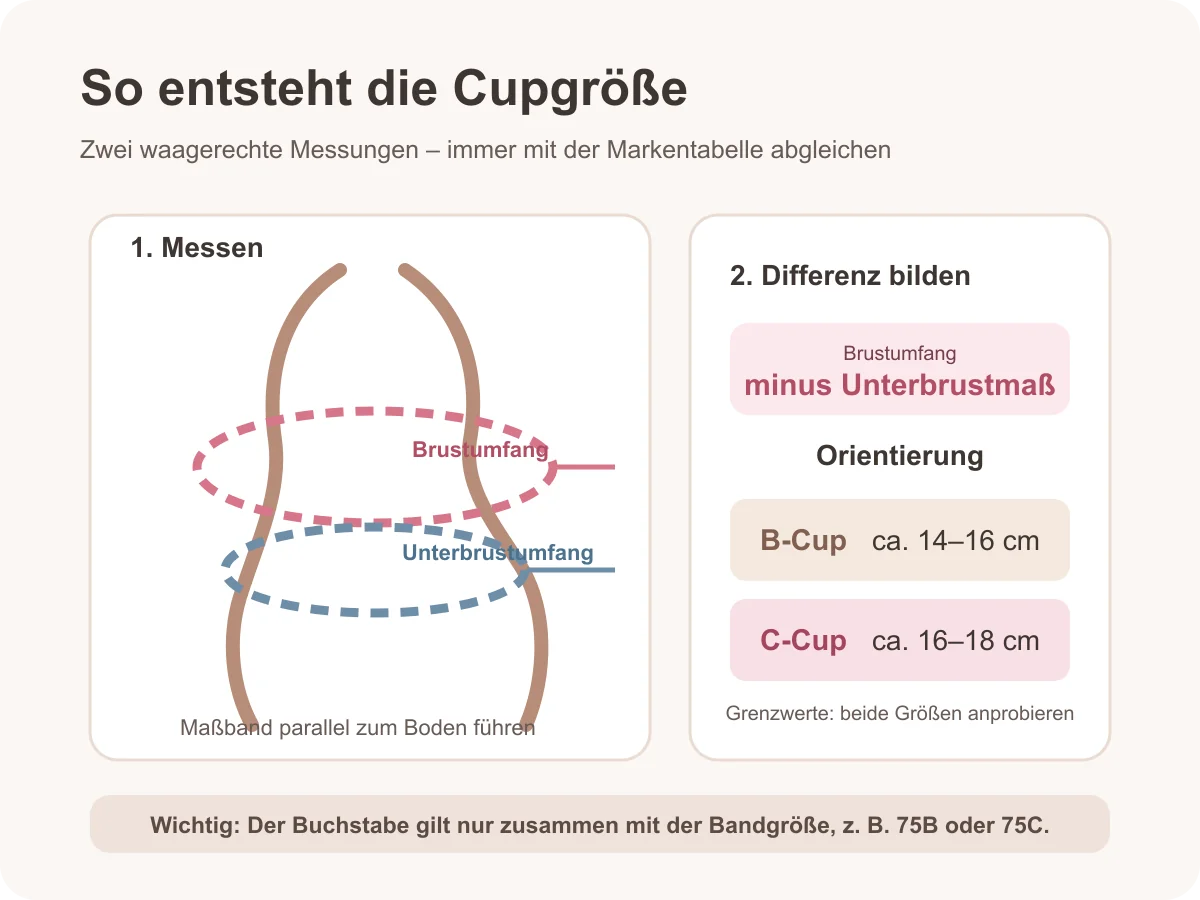 So entsteht die Cupgröße

Zwei waagerechte Messungen – immer mit der Markentabelle abgleichen

1. Messen

Brustumfang

Unterbrustumfang

Maßband parallel zum Boden führen

2. Differenz bilden

Brustumfang
minus Unterbrustmaß

Orientierung

B-Cup ca. 14–16 cm

C-Cup ca. 16–18 cm

Grenzwerte: beide Größen anprobieren

Wichtig: Der Buchstabe gilt nur zusammen mit der Bandgröße, z. B. 75B oder 75C.